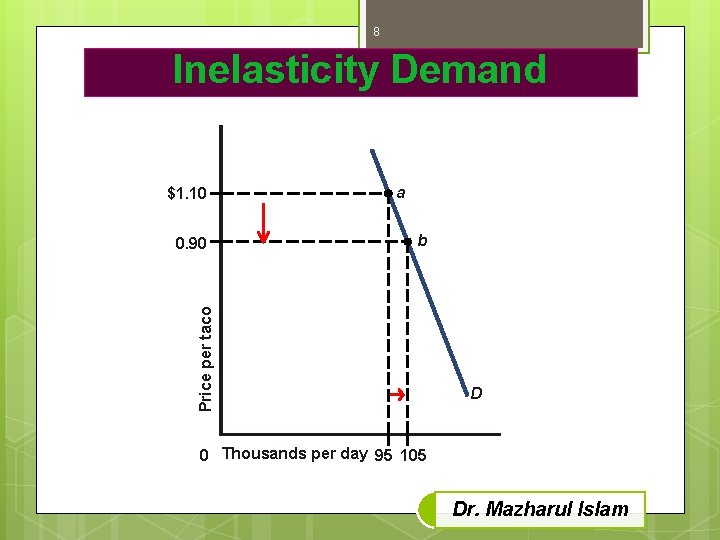 8

Inelasticity Demand

$1.10

0.90

a

b

D

Price per taco

0 Thousands per day 95 105

Dr. Mazharul Islam